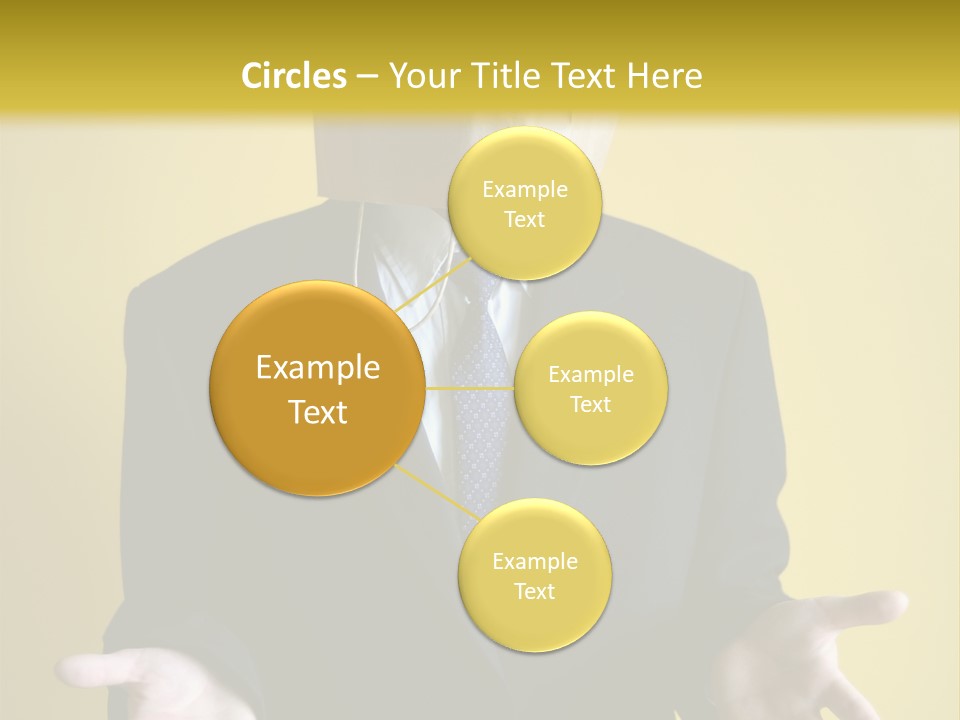 Circles – Your Title Text Here

Example Text

Example Text

Example Text

Example Text